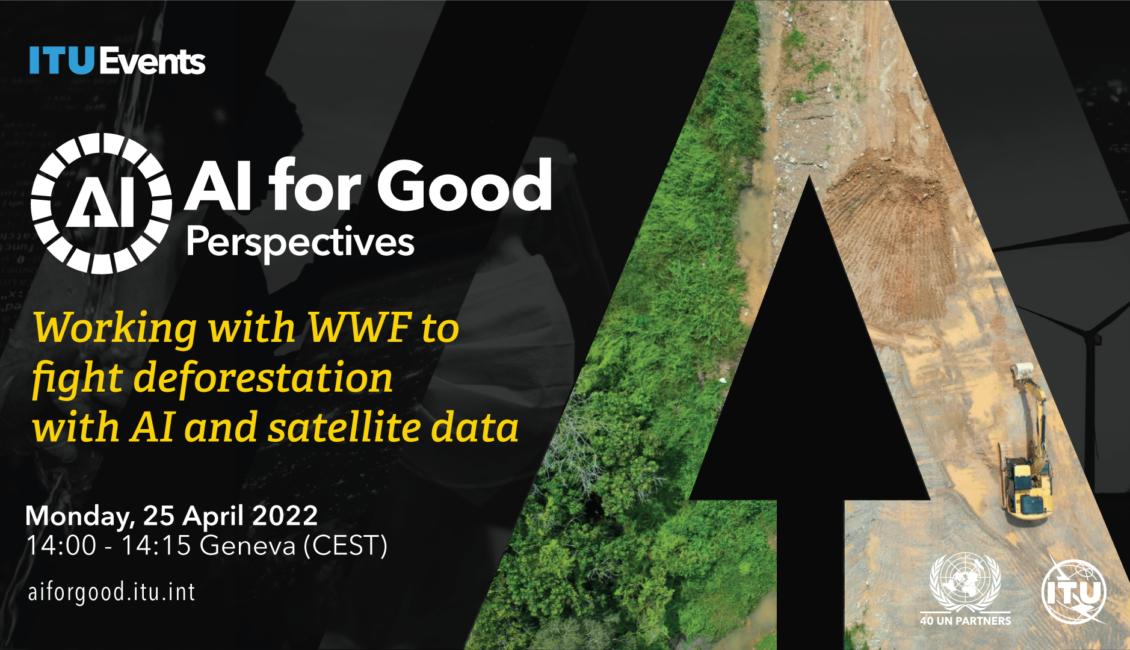 ITU Events

AI

AI for Good
Perspectives

Working with WWF to fight deforestation with AI and satellite data

Monday, 25 April 2022
14:00 - 14:15 Geneva (CEST)

aiforgood.itu.int

40 UN PARTNERS

ITU